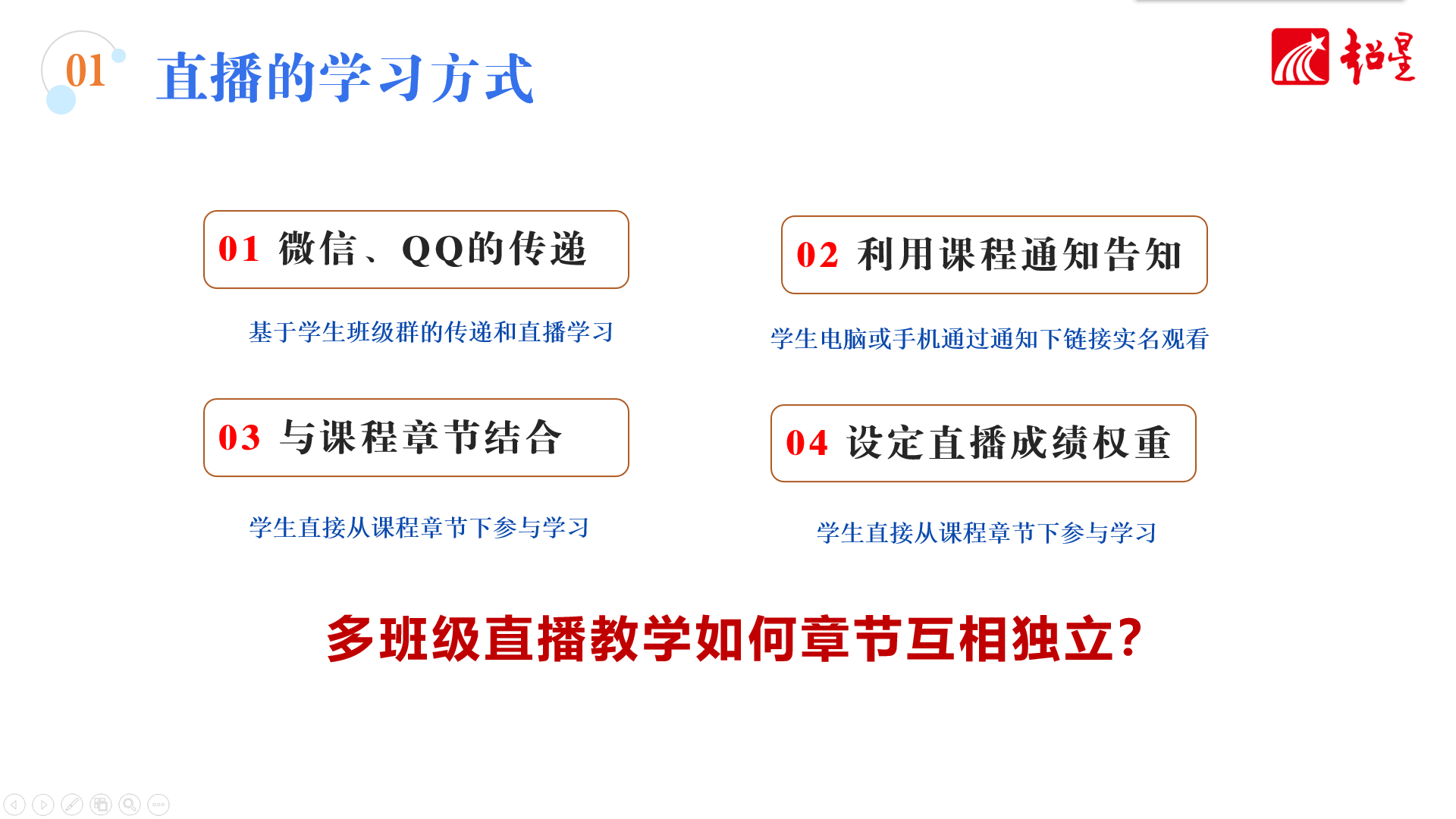 01 直播的学习方式

超星

01 微信、QQ的传递

基于学生班级群的传递和直播学习

02 利用课程通知告知

学生电脑或手机通过通知下链接实名观看

03 与课程章节结合

学生直接从课程章节下参与学习

04 设定直播成绩权重

学生直接从课程章节下参与学习

多班级直播教学如何章节互相独立?